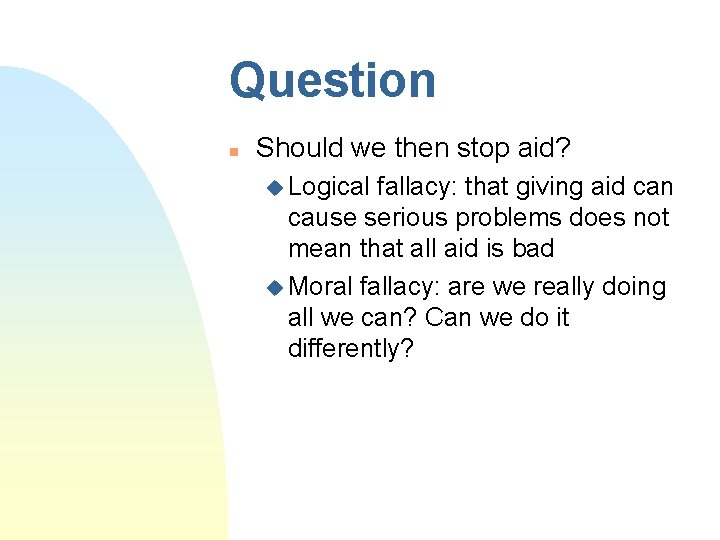 Question

Should we then stop aid?

Logical fallacy: that giving aid can cause serious problems does not mean that all aid is bad

Moral fallacy: are we really doing all we can? Can we do it differently?